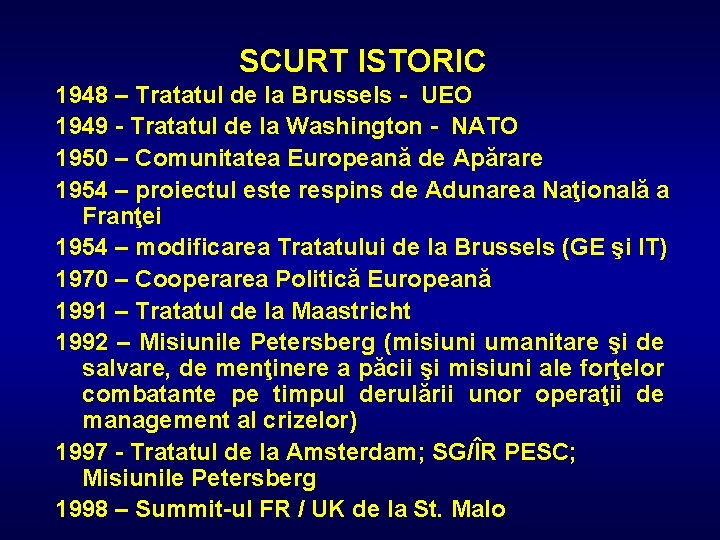 SCURT ISTORIC

1948 – Tratatul de la Brussels - UEO

1949 - Tratatul de la Washington - NATO

1950 – Comunitatea Europeană de Apărare

1954 – proiectul este respins de Adunarea Naţională a Franţei

1954 – modificarea Tratatului de la Brussels (GE şi IT)

1970 – Cooperarea Politică Europeană

1991 – Tratatul de la Maastricht

1992 – Misiunile Petersberg (misiuni umanitare şi de salvare, de menţinere a păcii şi misiuni ale forţelor combatante pe timpul derulării unor operaţii de management al crizelor)

1997 - Tratatul de la Amsterdam; SG/ÎR PESC; Misiunile Petersberg

1998 – Summit-ul FR / UK de la St. Malo